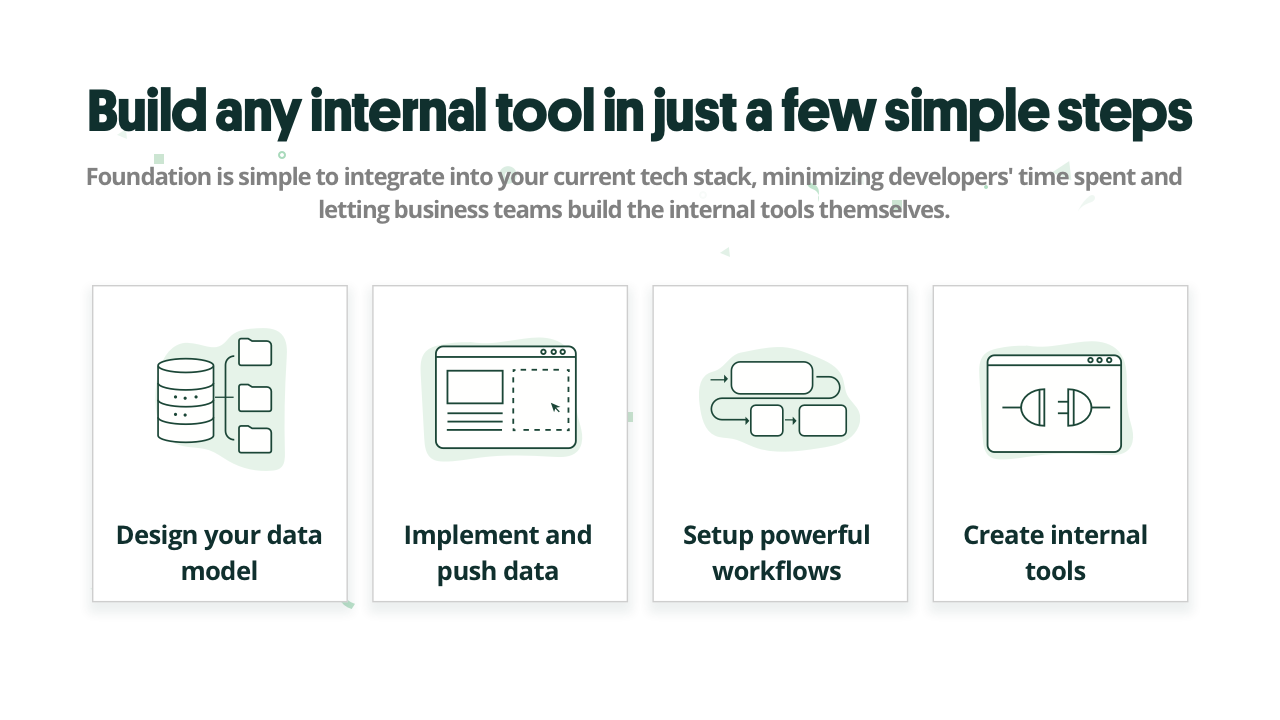 Build any internal tool in just a few simple steps

Foundation is simple to integrate into your current tech stack, minimizing developers' time spent and letting business teams build the internal tools themselves.

Design your data model

Implement and push data

Setup powerful workflows

Create internal tools